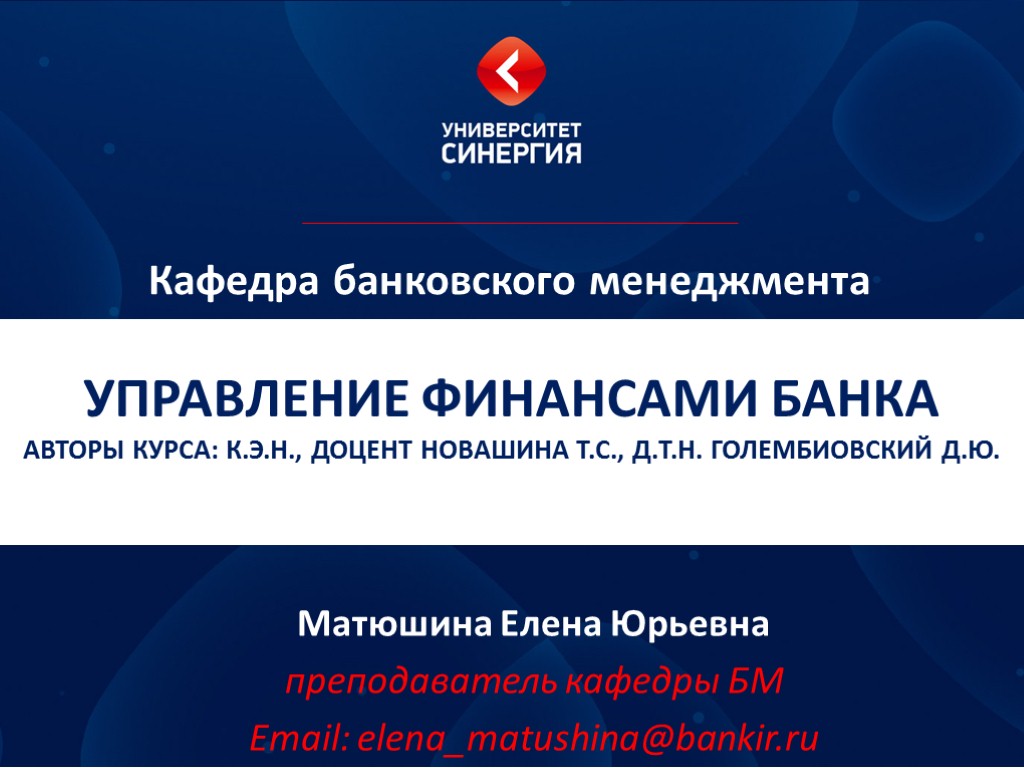 УНИВЕРСИТЕТ
СИНЕРГИЯ

Кафедра банковского менеджмента

УПРАВЛЕНИЕ ФИНАНСАМИ БАНКА
АВТОРЫ КУРСА: К.Э.Н., ДОЦЕНТ НОВАШИНА Т.С., Д.Т.Н. ГОЛЕМБИОВСКИЙ Д.Ю.

Матюшина Елена Юрьевна
преподаватель кафедры БМ
Email: elena_matushina@bankir.ru